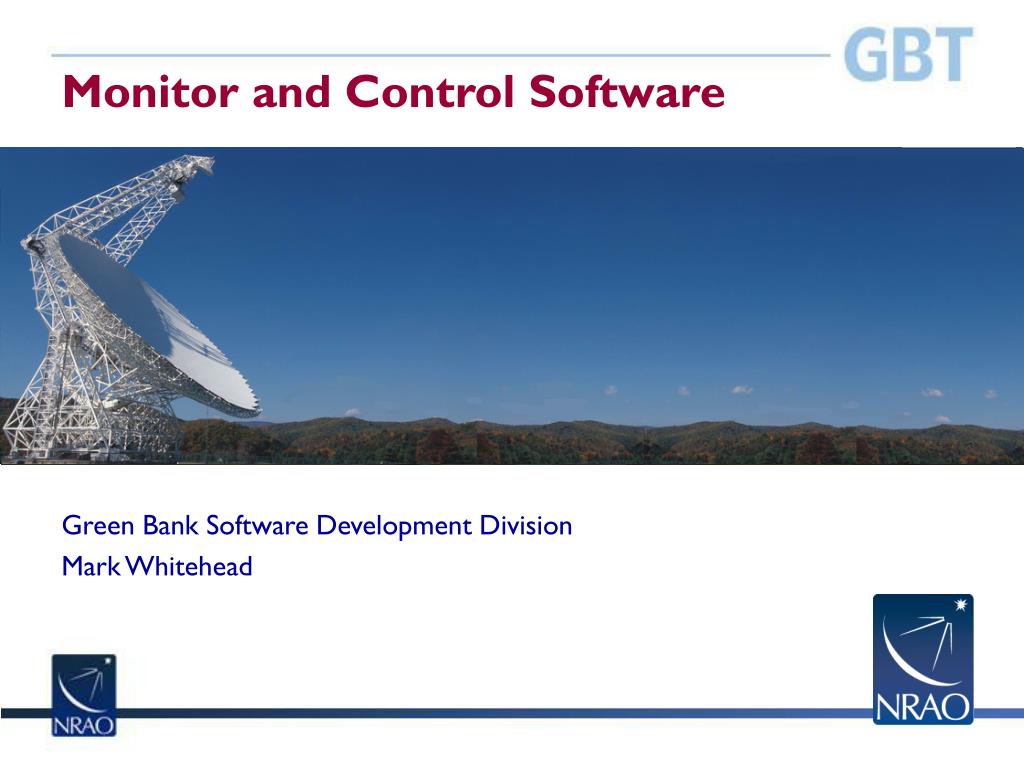 GBT

Monitor and Control Software

Green Bank Software Development Division
Mark Whitehead

NRAO

NRAO